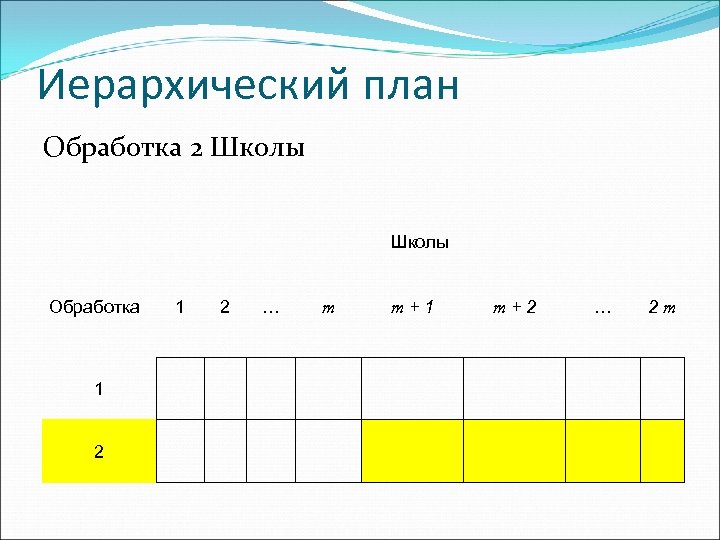 Иерархический план

Обработка 2 Школы

Школы

| Обработка | 1 | 2 | … | $m$ | $m + 1$ | $m + 2$ | … | $2m$ |
|---|---|---|---|---|---|---|---|---|
| 1 | | | | | | | | |
| 2 | | | | | | | | |